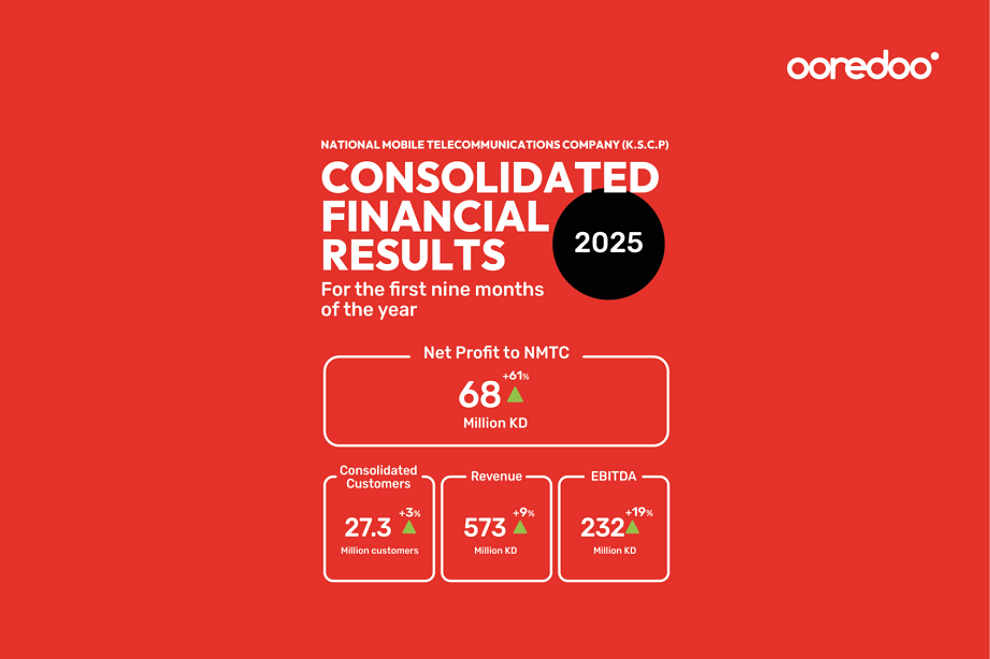 ooredoo

NATIONAL MOBILE TELECOMMUNICATIONS COMPANY (K.S.C.P)

CONSOLIDATED FINANCIAL RESULTS

2025

For the first nine months of the year

Net Profit to NMTC

68 +61%

Million KD

Consolidated Customers

27.3 +3%

Million customers

Revenue

573 +9%

Million KD

EBITDA

232 +19%

Million KD